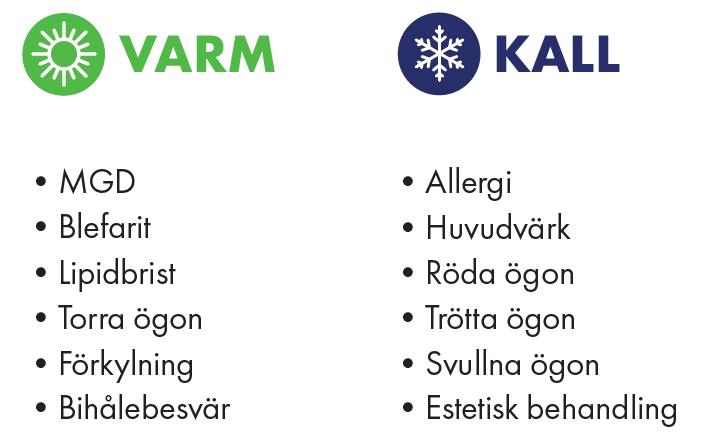 VARM

• MGD
• Blefarit
• Lipidbrist
• Torra ögon
• Förkylning
• Bihålebesvär

KALL

• Allergi
• Huvudvärk
• Röda ögon
• Trötta ögon
• Svullna ögon
• Estetisk behandling